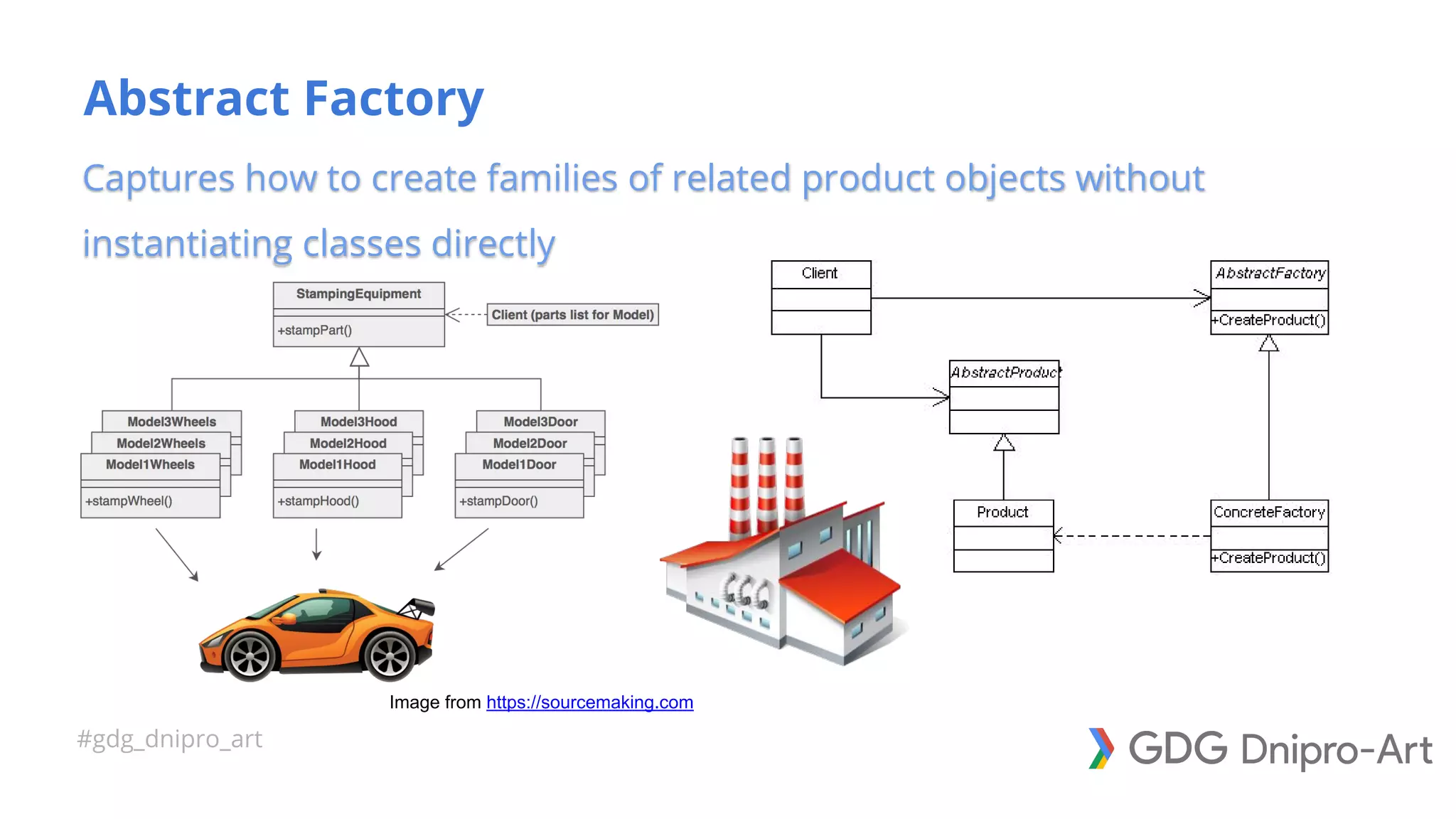 Abstract Factory

Captures how to create families of related product objects without instantiating classes directly

StampingEquipment
+stampPart()
Client (parts list for Model)

Model3Wheels
Model2Wheels
Model1Wheels
+stampWheel()

Model3Hood
Model2Hood
Model1Hood
+stampHood()

Model3Door
Model2Door
Model1Door
+stampDoor()

Client

AbstractFactory
+CreateProduct()

AbstractProduct

Product

ConcreteFactory
+CreateProduct()

Image from https://sourcemaking.com

#gdg_dnipro_art

GDG Dnipro-Art